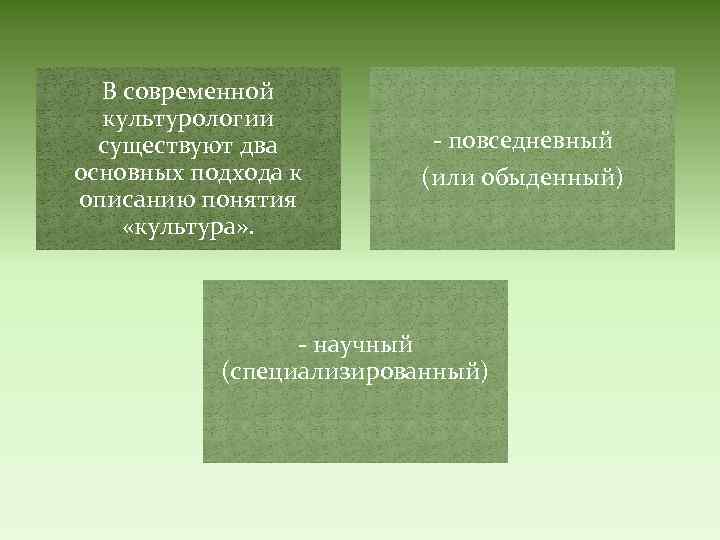 В современной культурологии существуют два основных подхода к описанию понятия «культура».

- повседневный (или обыденный)

- научный (специализированный)